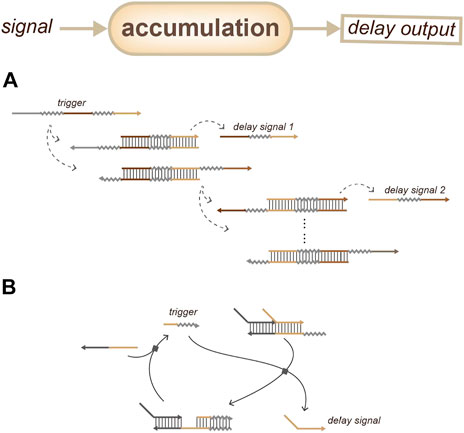 signal
accumulation
delay output

A

trigger
delay signal 1
delay signal 2

B

trigger
delay signal